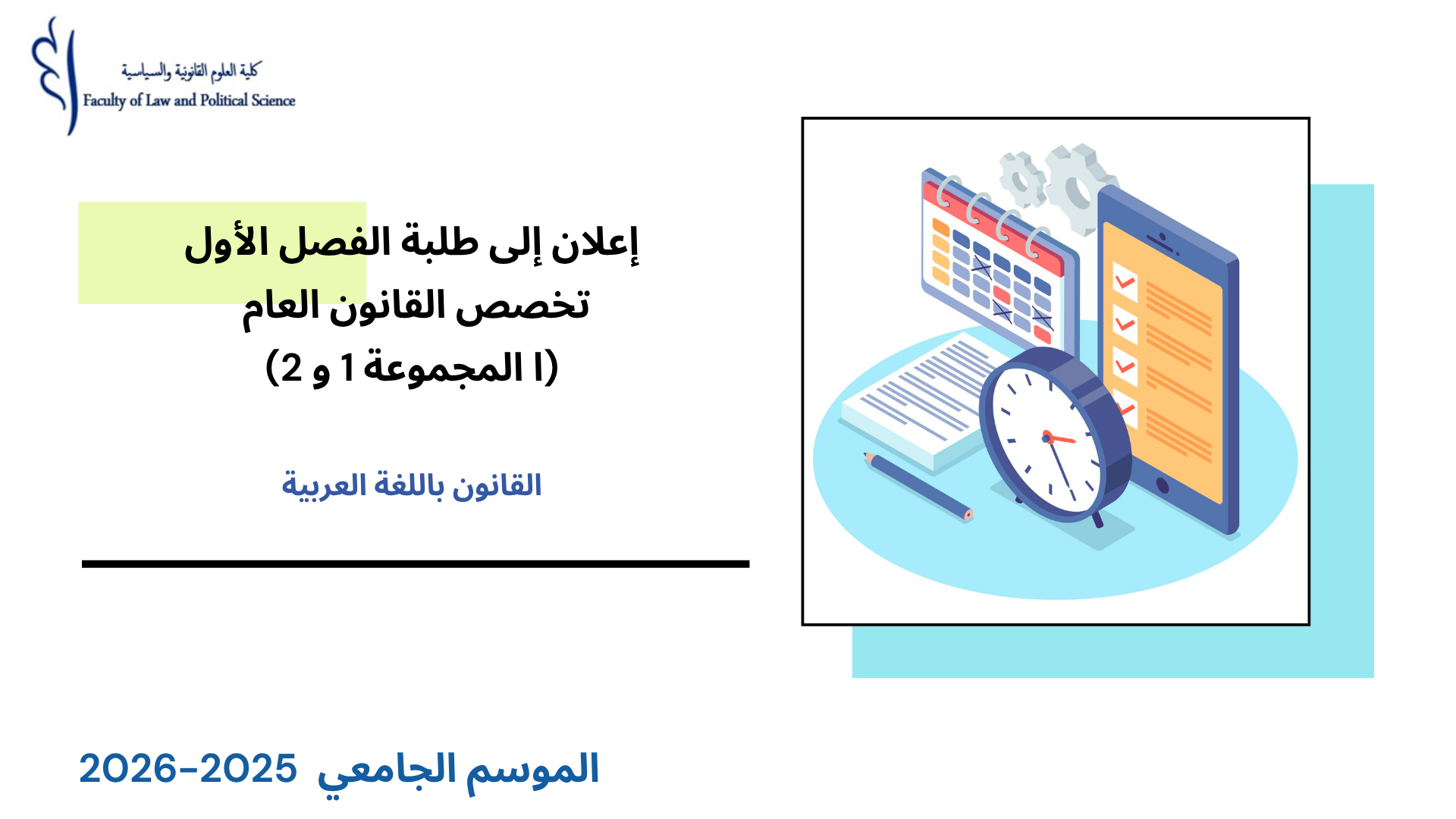 كلية العلوم القانونية والسياسية
Faculty of Law and Political Science

إعلان إلى طلبة الفصل الأول
تخصص القانون العام
(ا المجموعة 1 و 2)

القانون باللغة العربية

الموسم الجامعي 2025-2026